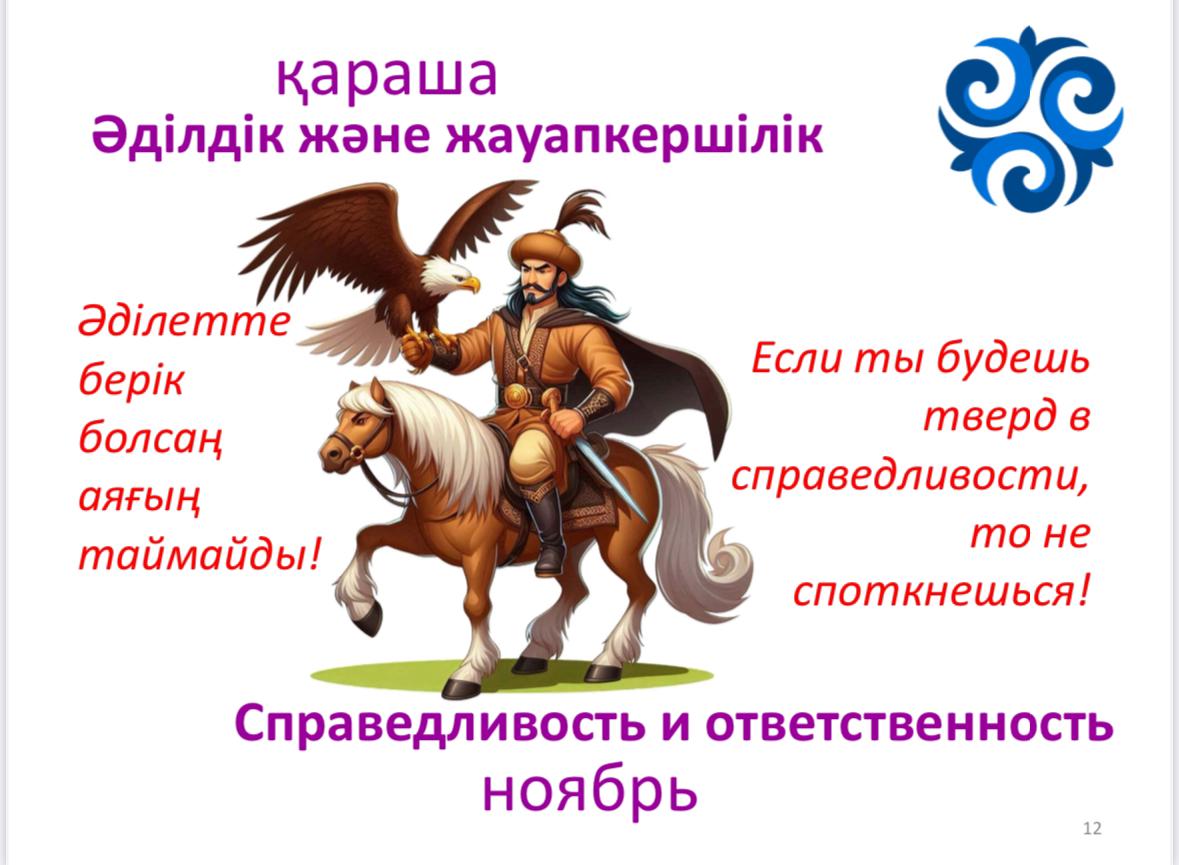 қараша
Әділдік және жауапкершілік

Әділетте берік болсаң аяғың таймайды!

Если ты будешь тверд в справедливости, то не споткнешься!

Справедливость и ответственность
ноябрь

12